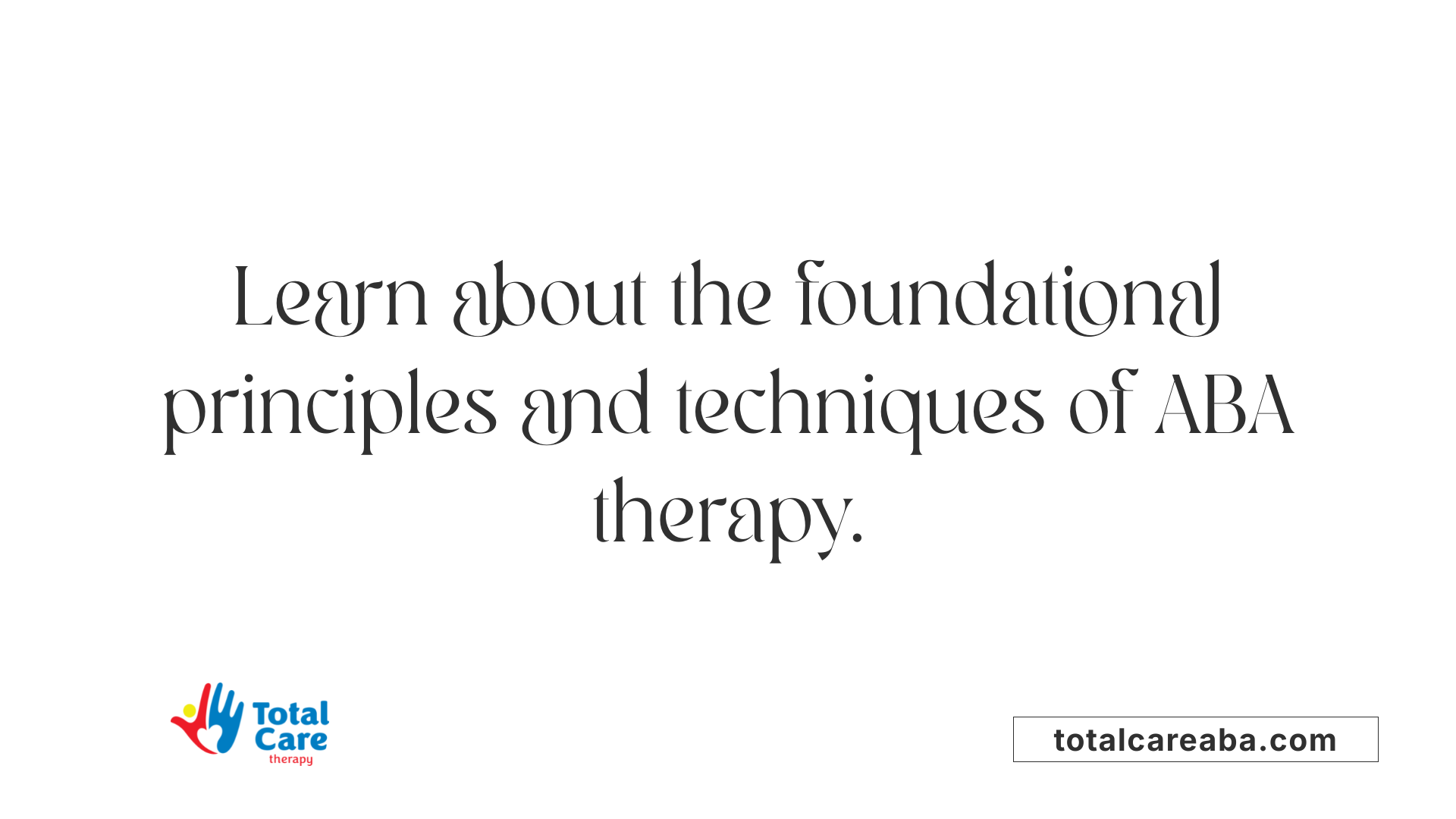 Learn about the foundational principles and techniques of ABA therapy.

Total Care therapy

totalcareaba.com